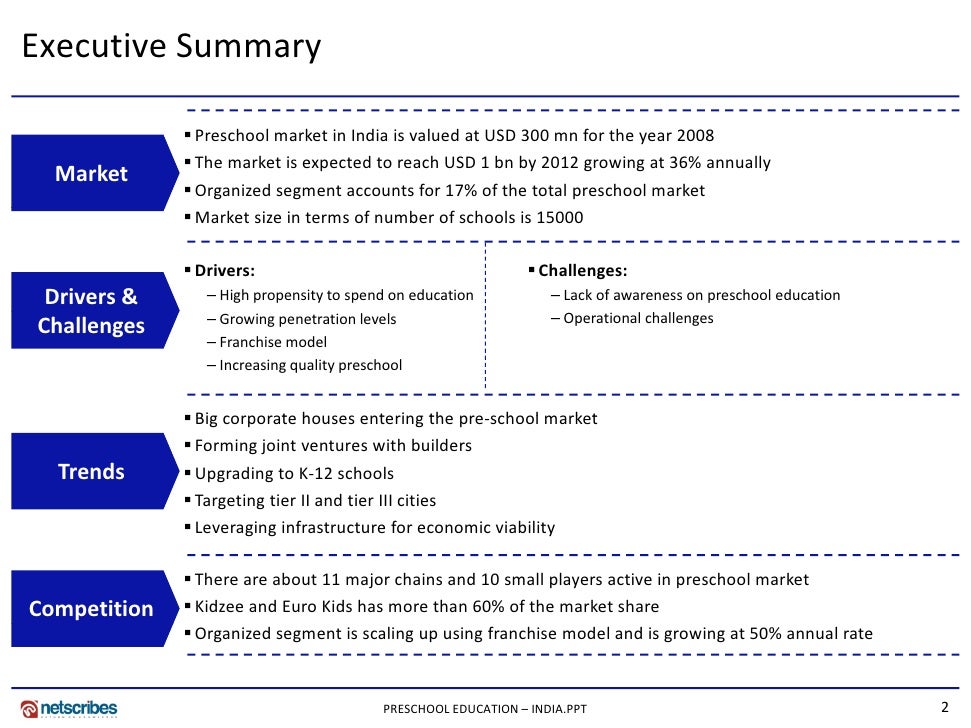 Executive Summary

Market

▪ Preschool market in India is valued at USD 300 mn for the year 2008
▪ The market is expected to reach USD 1 bn by 2012 growing at 36% annually
▪ Organized segment accounts for 17% of the total preschool market
▪ Market size in terms of number of schools is 15000

Drivers & Challenges

▪ Drivers:
– High propensity to spend on education
– Growing penetration levels
– Franchise model
– Increasing quality preschool

▪ Challenges:
– Lack of awareness on preschool education
– Operational challenges

Trends

▪ Big corporate houses entering the pre-school market
▪ Forming joint ventures with builders
▪ Upgrading to K-12 schools
▪ Targeting tier II and tier III cities
▪ Leveraging infrastructure for economic viability

Competition

▪ There are about 11 major chains and 10 small players active in preschool market
▪ Kidzee and Euro Kids has more than 60% of the market share
▪ Organized segment is scaling up using franchise model and is growing at 50% annual rate

netscribes

PRESCHOOL EDUCATION – INDIA.PPT

2